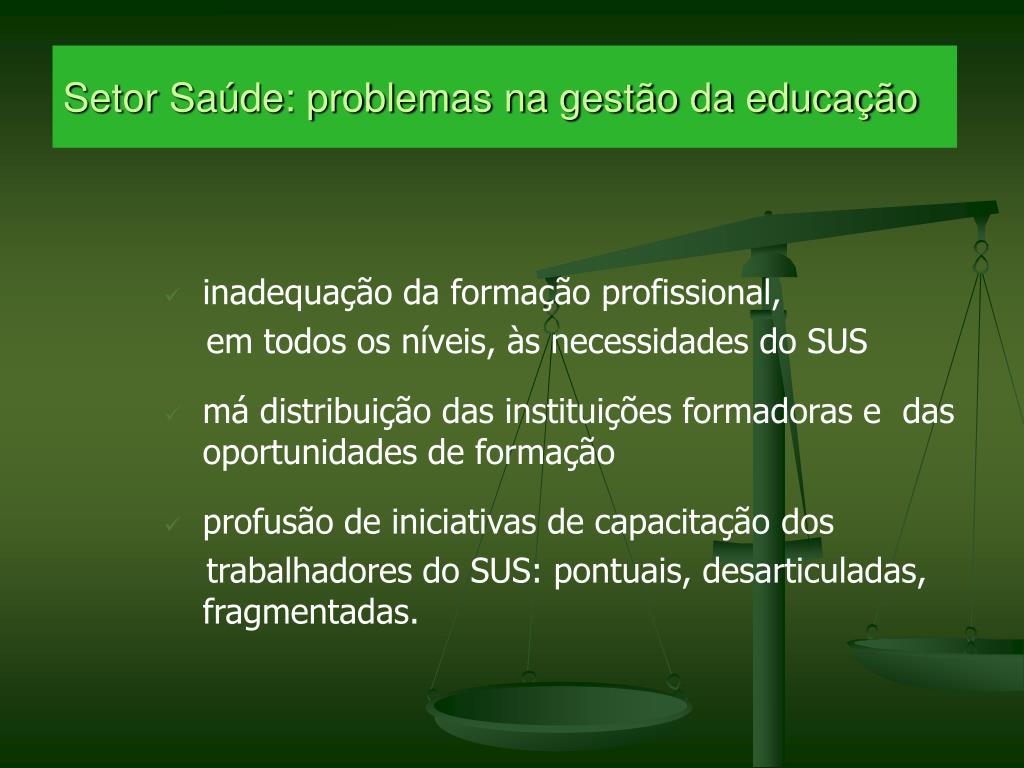 Setor Saúde: problemas na gestão da educação

✓ inadequação da formação profissional, em todos os níveis, às necessidades do SUS

✓ má distribuição das instituições formadoras e das oportunidades de formação

✓ profusão de iniciativas de capacitação dos trabalhadores do SUS: pontuais, desarticuladas, fragmentadas.